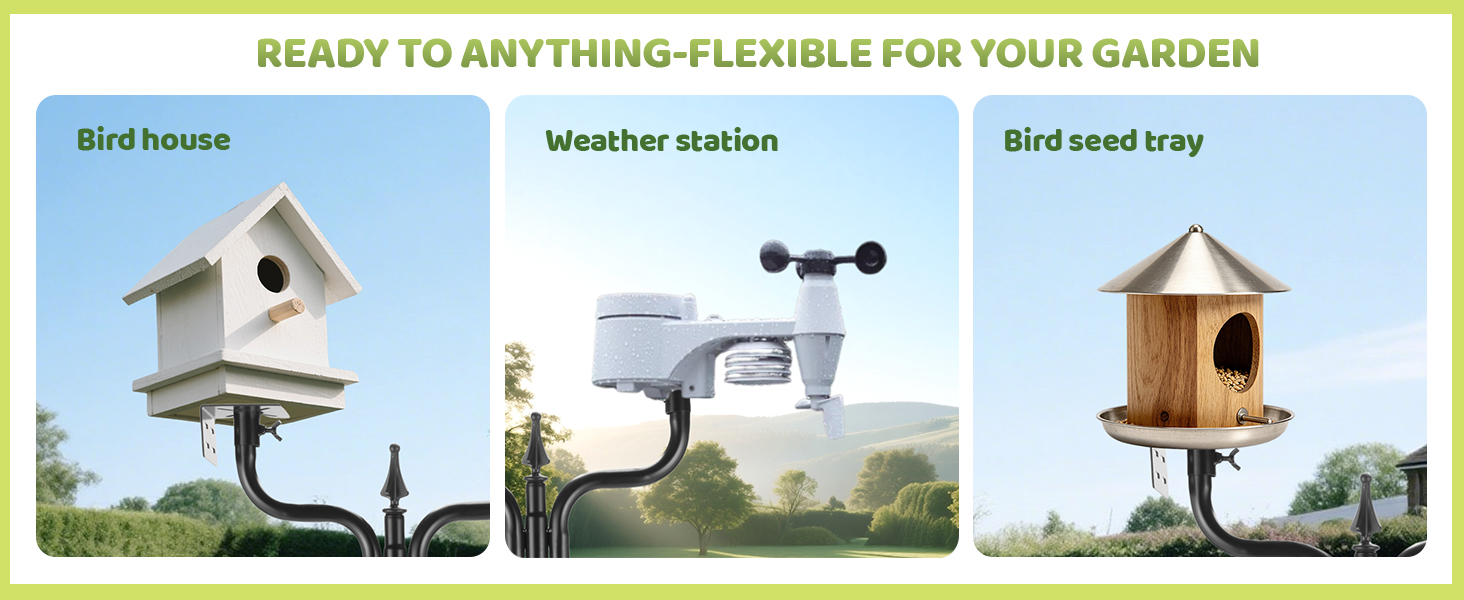 READY TO ANYTHING-FLEXIBLE FOR YOUR GARDEN

Bird house

Weather station

Bird seed tray